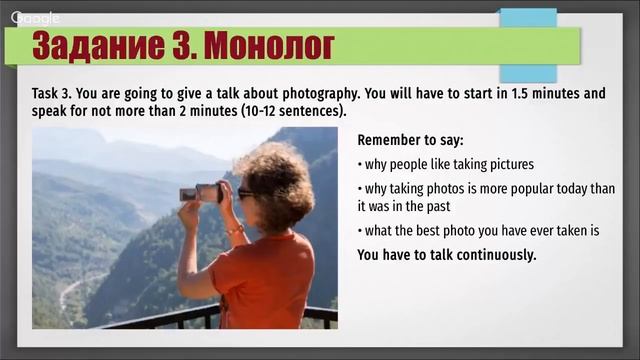 Google

Задание 3. Монолог

Task 3. You are going to give a talk about photography. You will have to start in 1.5 minutes and speak for not more than 2 minutes (10-12 sentences).

Remember to say:

• why people like taking pictures

• why taking photos is more popular today than it was in the past

• what the best photo you have ever taken is

You have to talk continuously.